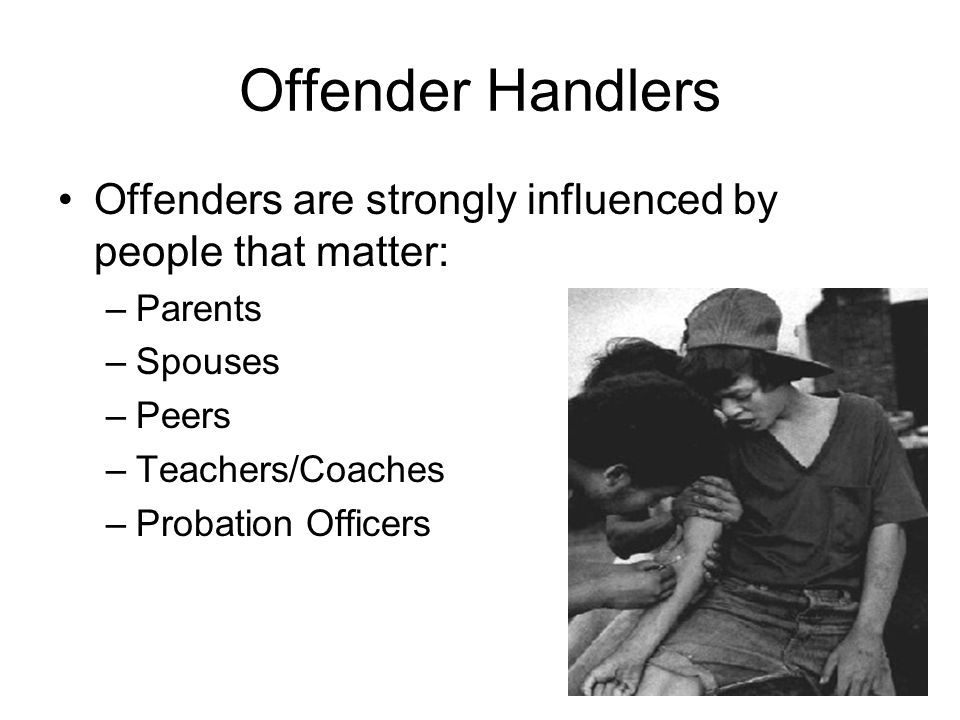 Offender Handlers

• Offenders are strongly influenced by people that matter:
– Parents
– Spouses
– Peers
– Teachers/Coaches
– Probation Officers